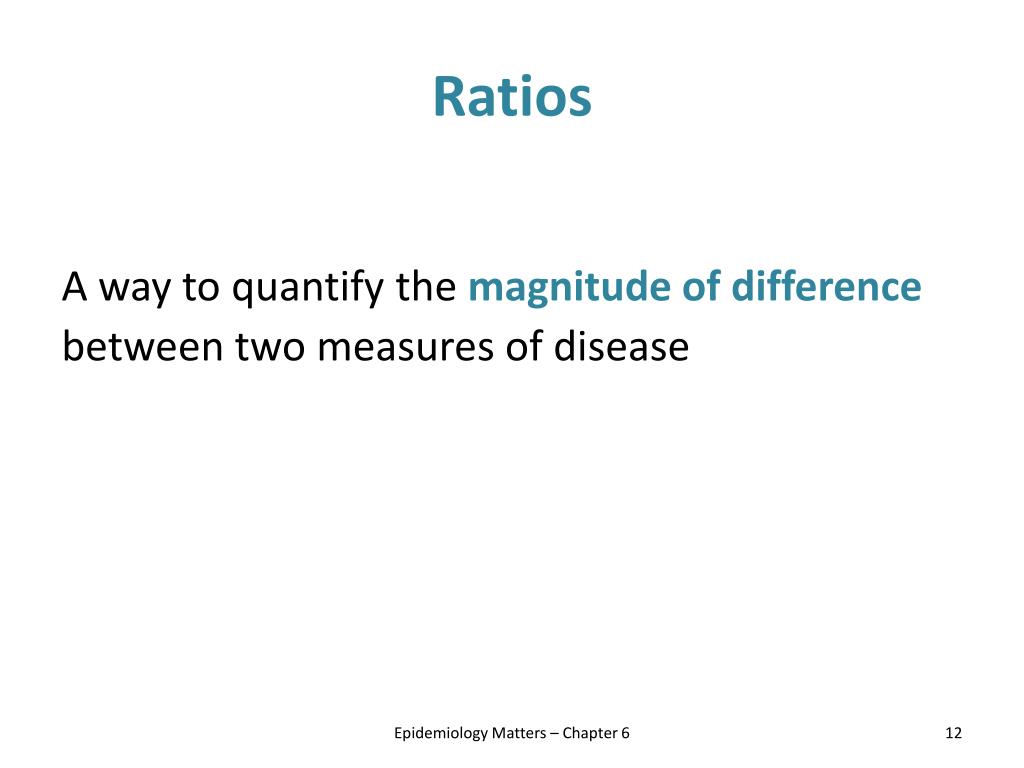 Ratios

A way to quantify the magnitude of difference between two measures of disease

Epidemiology Matters – Chapter 6

12